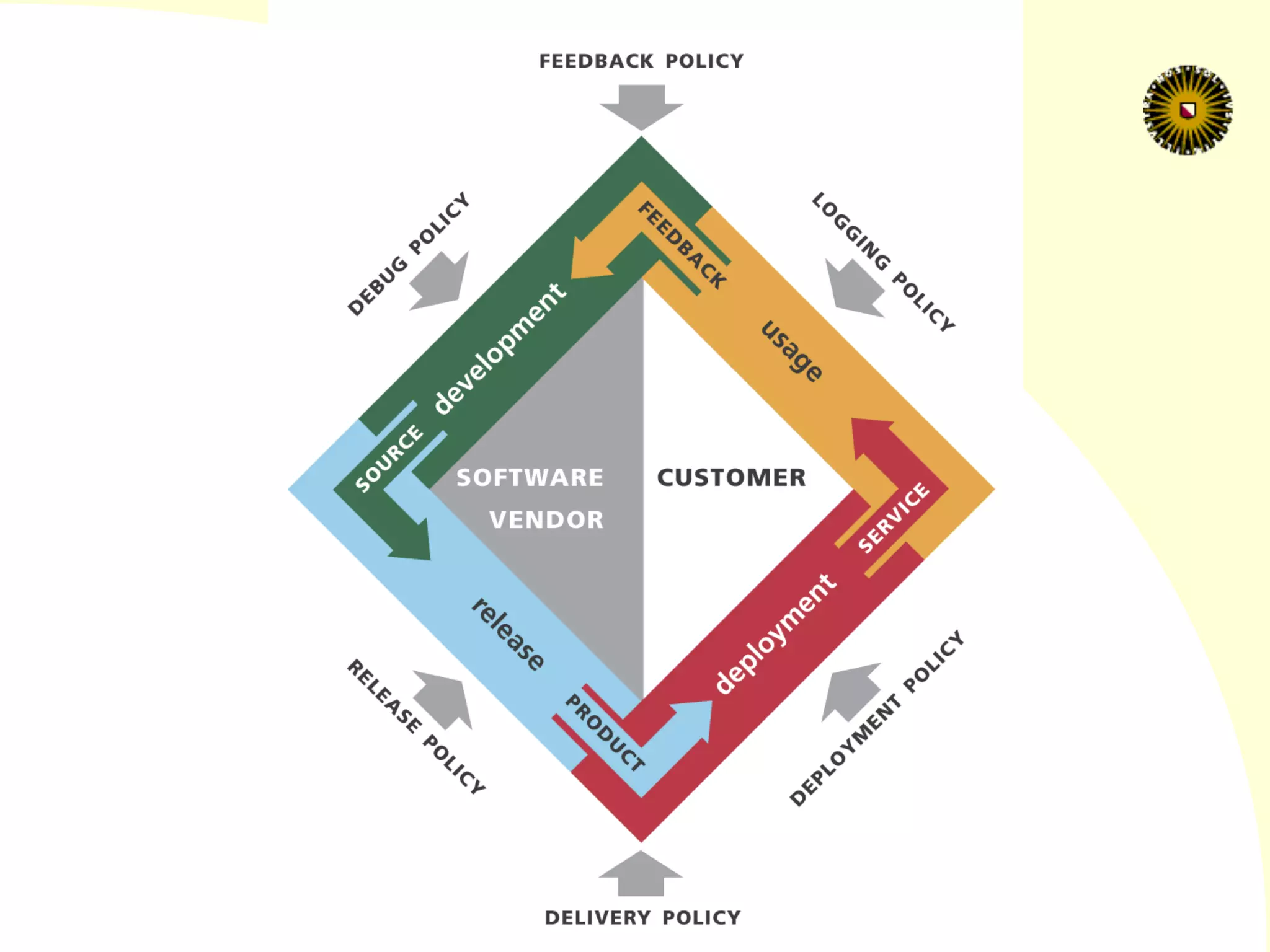 FEEDBACK POLICY

DEBUG POLICY

LOGGING POLICY

FEEDBACK

development

usage

SOURCE

SOFTWARE VENDOR

CUSTOMER

SERVICE

release

deployment

PRODUCT

RELEASE POLICY

DEPLOYMENT POLICY

DELIVERY POLICY